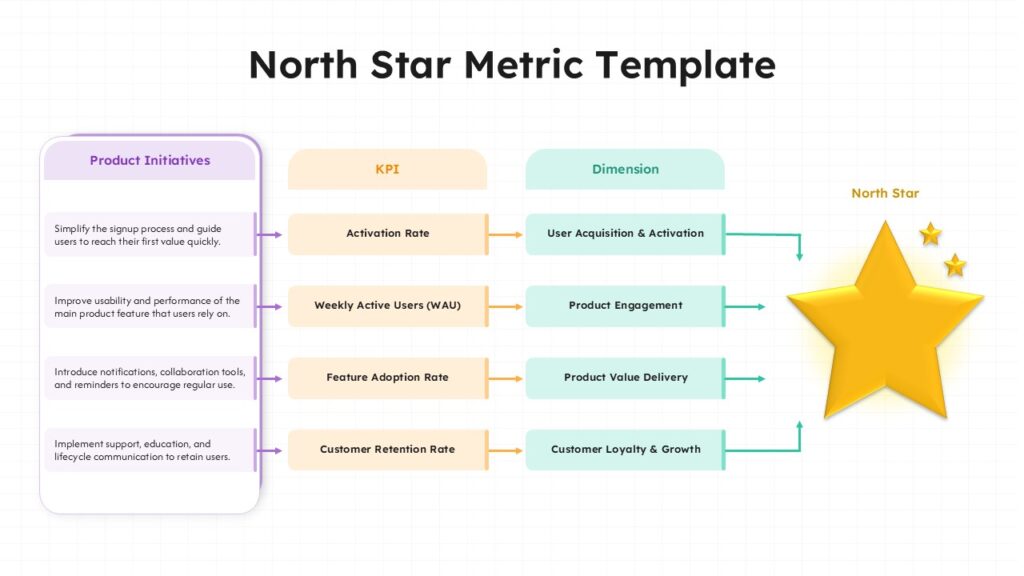 North Star Metric Template

Product Initiatives

Simplify the signup process and guide users to reach their first value quickly.

Improve usability and performance of the main product feature that users rely on.

Introduce notifications, collaboration tools, and reminders to encourage regular use.

Implement support, education, and lifecycle communication to retain users.

KPI

Activation Rate

Weekly Active Users (WAU)

Feature Adoption Rate

Customer Retention Rate

Dimension

User Acquisition & Activation

Product Engagement

Product Value Delivery

Customer Loyalty & Growth

North Star